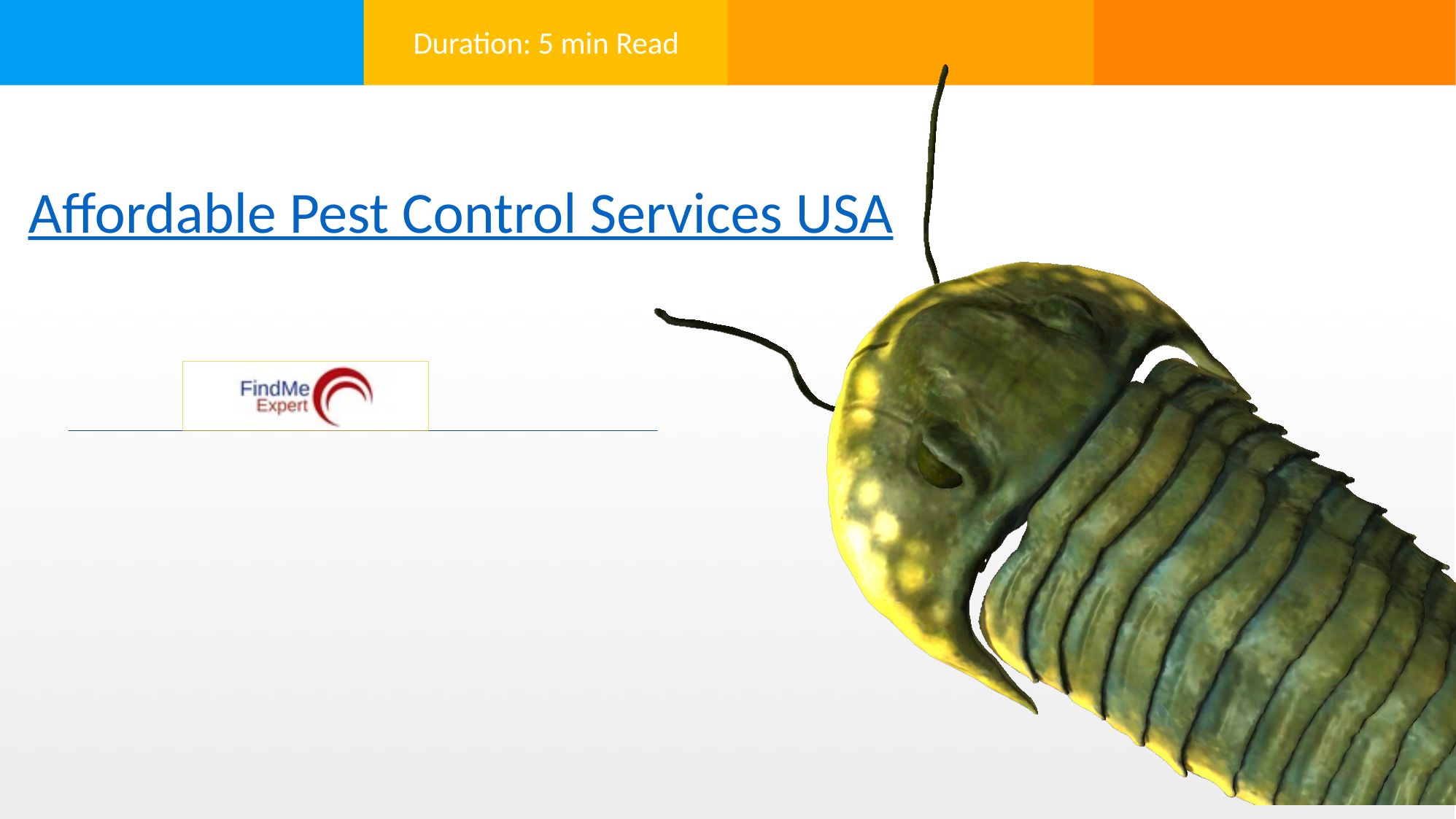 Duration: 5 min Read

Affordable Pest Control Services USA

FindMe Expert